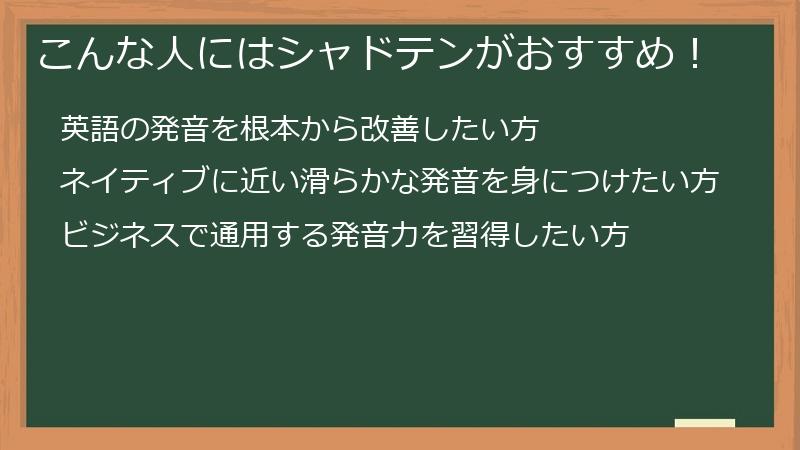 こんな人にはシャドテンがおすすめ！

英語の発音を根本から改善したい方

ネイティブに近い滑らかな発音を身につけたい方

ビジネスで通用する発音力を習得したい方